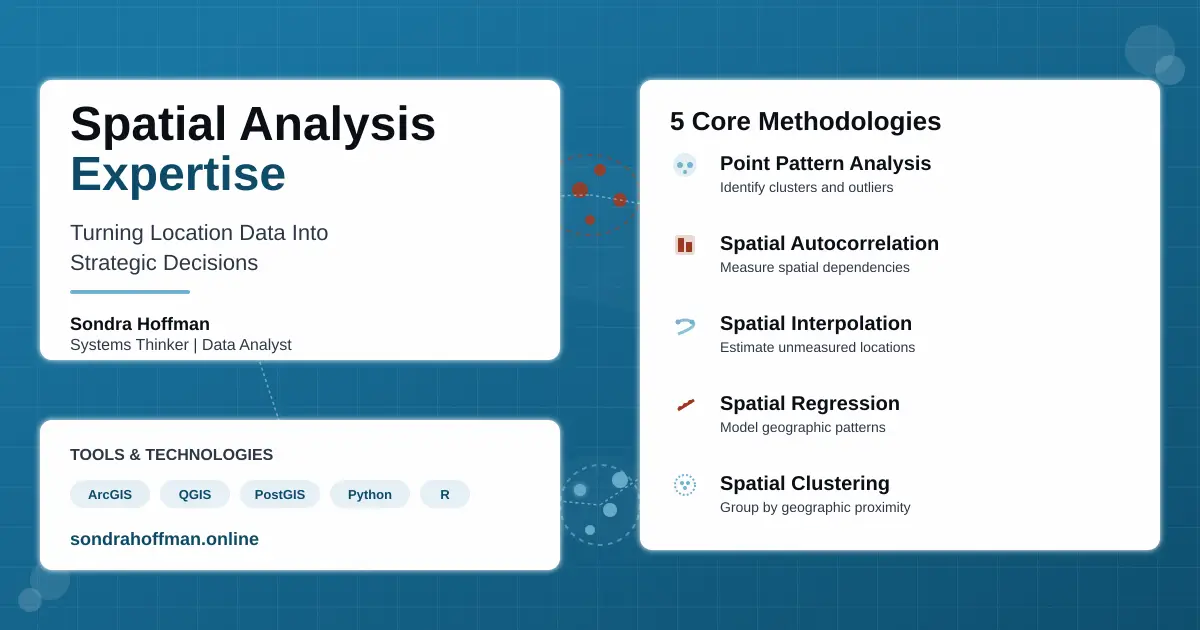 Spatial Analysis Expertise

Turning Location Data Into Strategic Decisions

Sondra Hoffman
Systems Thinker | Data Analyst

TOOLS & TECHNOLOGIES

ArcGIS QGIS PostGIS Python R

sondrahoffman.online

5 Core Methodologies

Point Pattern Analysis
Identify clusters and outliers

Spatial Autocorrelation
Measure spatial dependencies

Spatial Interpolation
Estimate unmeasured locations

Spatial Regression
Model geographic patterns

Spatial Clustering
Group by geographic proximity